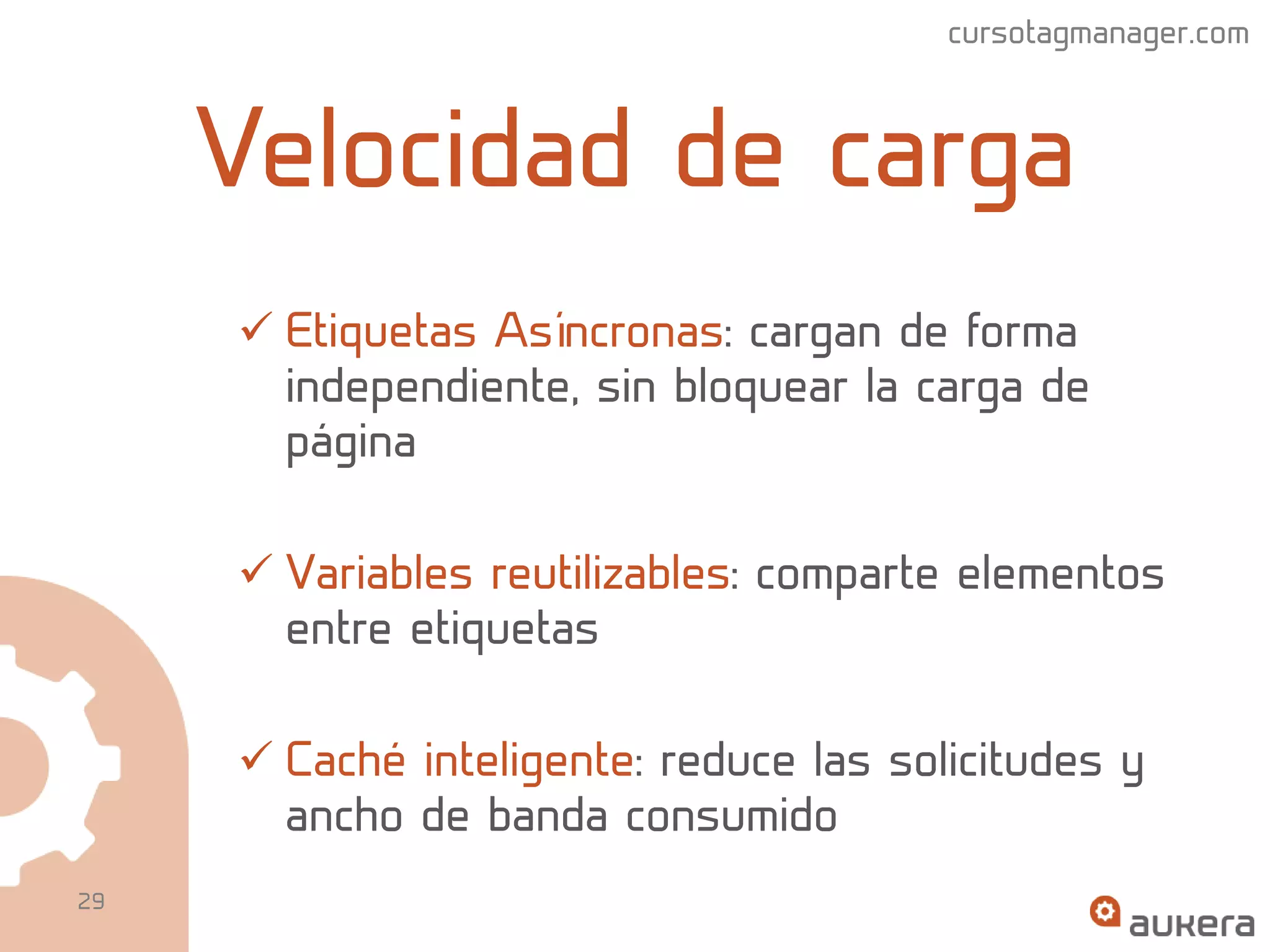 cursotagmanager.com

Velocidad de carga

✓ Etiquetas Asíncronas: cargan de forma independiente, sin bloquear la carga de página

✓ Variables reutilizables: comparte elementos entre etiquetas

✓ Caché inteligente: reduce las solicitudes y ancho de banda consumido

29

aukera